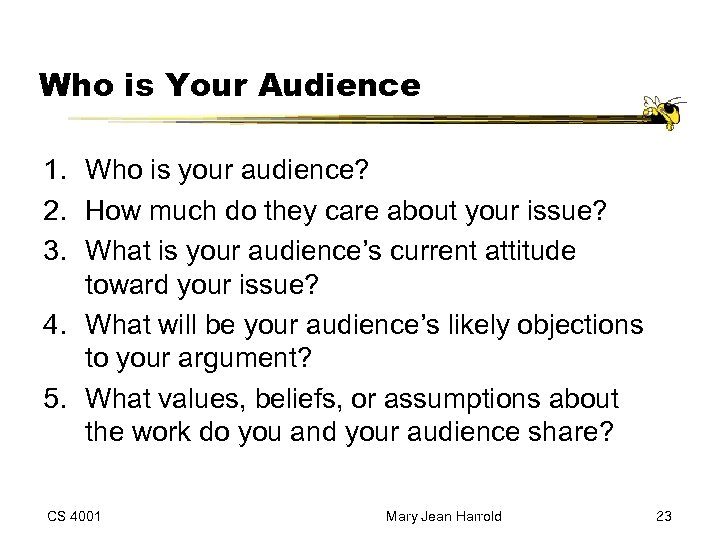 Who is Your Audience

1. Who is your audience?
2. How much do they care about your issue?
3. What is your audience's current attitude toward your issue?
4. What will be your audience's likely objections to your argument?
5. What values, beliefs, or assumptions about the work do you and your audience share?

CS 4001

Mary Jean Harrold

23